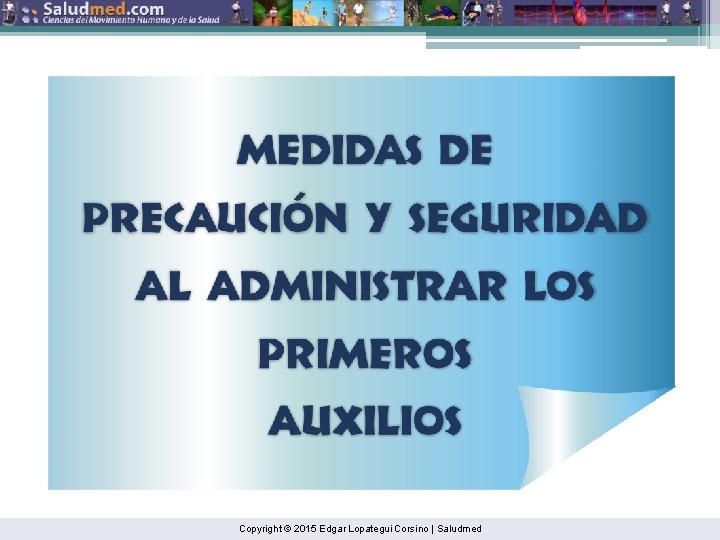 Saludmed.com
Ciencias del Movimiento Humano y de la Salud

MEDIDAS DE PRECAUCIÓN Y SEGURIDAD AL ADMINISTRAR LOS PRIMEROS AUXILIOS

Copyright © 2015 Edgar Lopategui Corsino | Saludmed